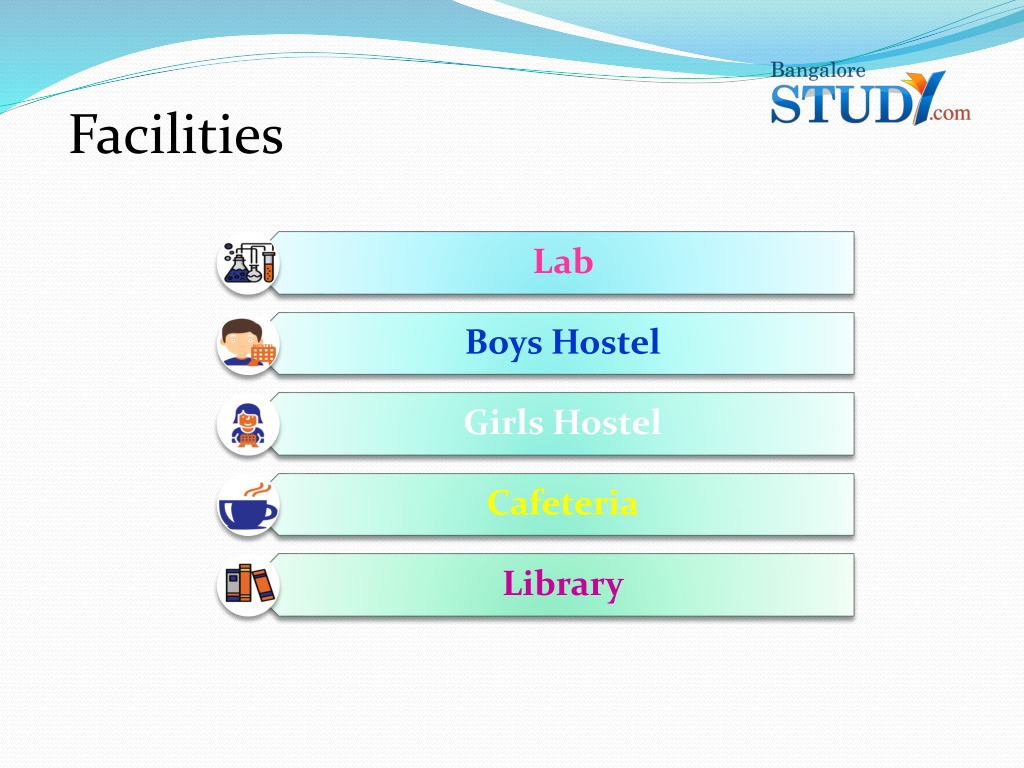 Bangalore STUDY.com

Facilities

Lab

Boys Hostel

Girls Hostel

Cafeteria

Library